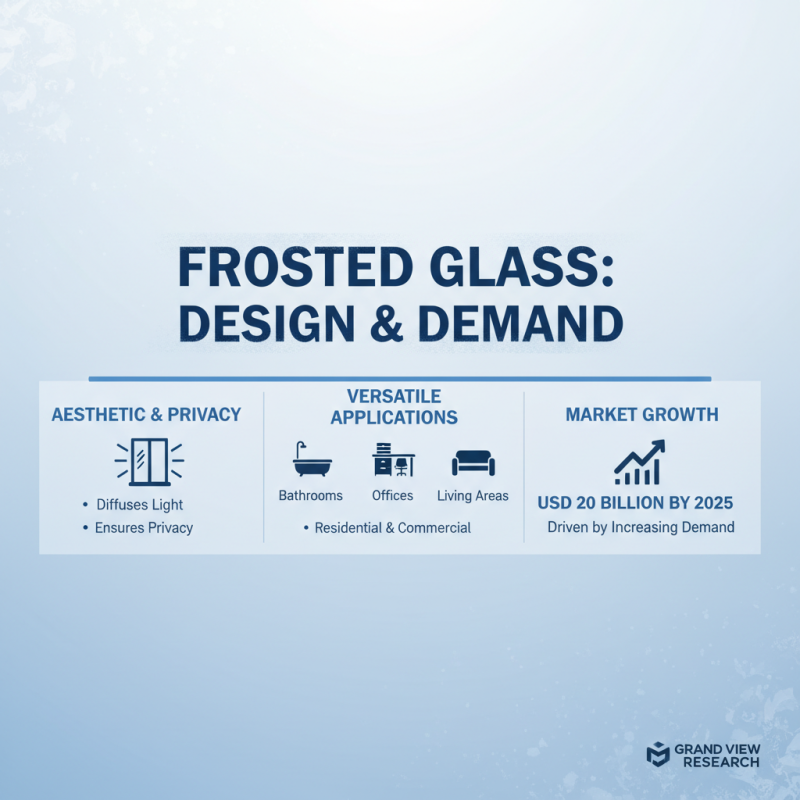 FROSTED GLASS: DESIGN & DEMAND

AESTHETIC & PRIVACY

• Diffuses Light
• Ensures Privacy

VERSATILE APPLICATIONS

Bathrooms
Offices
Living Areas

• Residential & Commercial

MARKET GROWTH

USD 20 BILLION BY 2025
Driven by Increasing Demand

GRAND VIEW RESEARCH